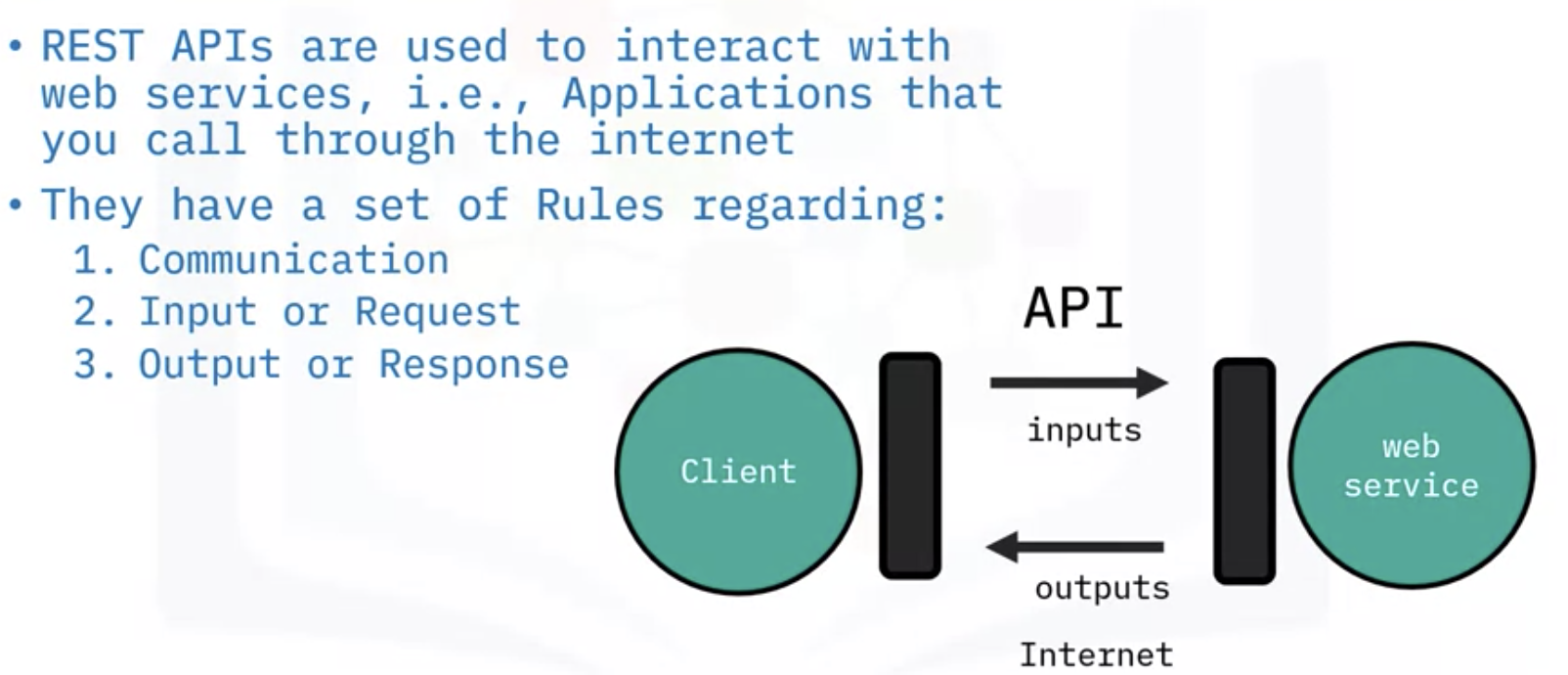 • REST APIs are used to interact with web services, i.e., Applications that you call through the internet

• They have a set of Rules regarding:
1. Communication
2. Input or Request
3. Output or Response

API

Client

inputs

web service

outputs

Internet